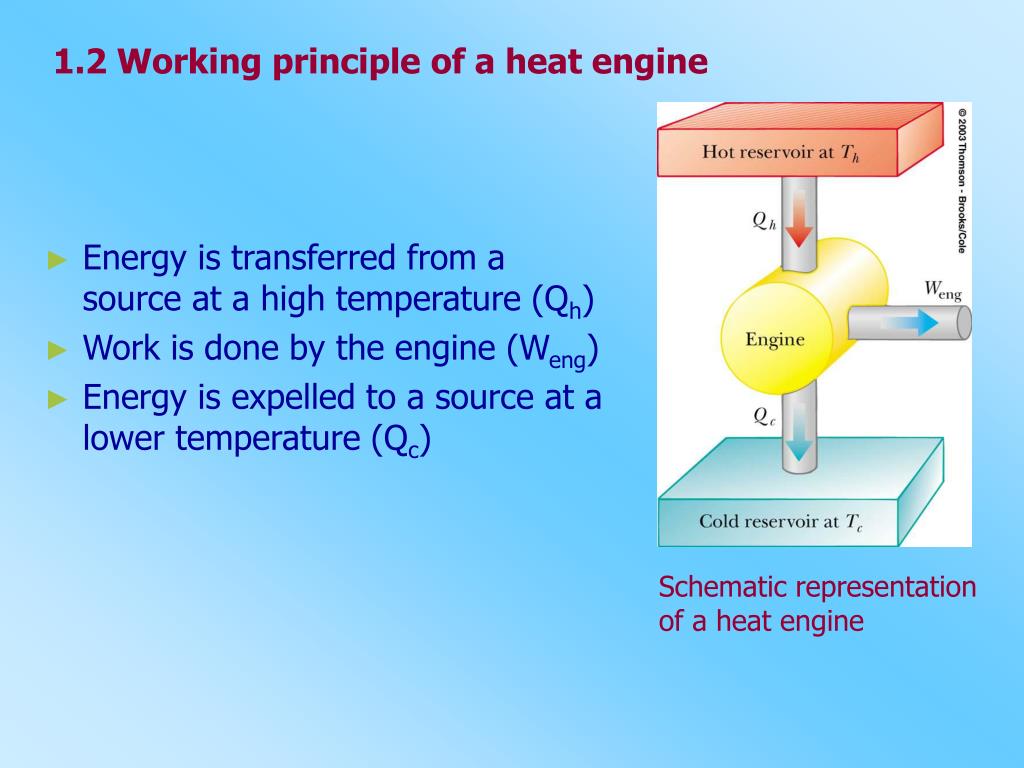 1.2 Working principle of a heat engine

► Energy is transferred from a source at a high temperature ($Q_h$)
► Work is done by the engine ($W_{eng}$)
► Energy is expelled to a source at a lower temperature ($Q_c$)

Hot reservoir at $T_h$

© 2003 Thomson - Brooks/Cole

$Q_h$

$W_{eng}$

Engine

$Q_c$

Cold reservoir at $T_c$

Schematic representation of a heat engine